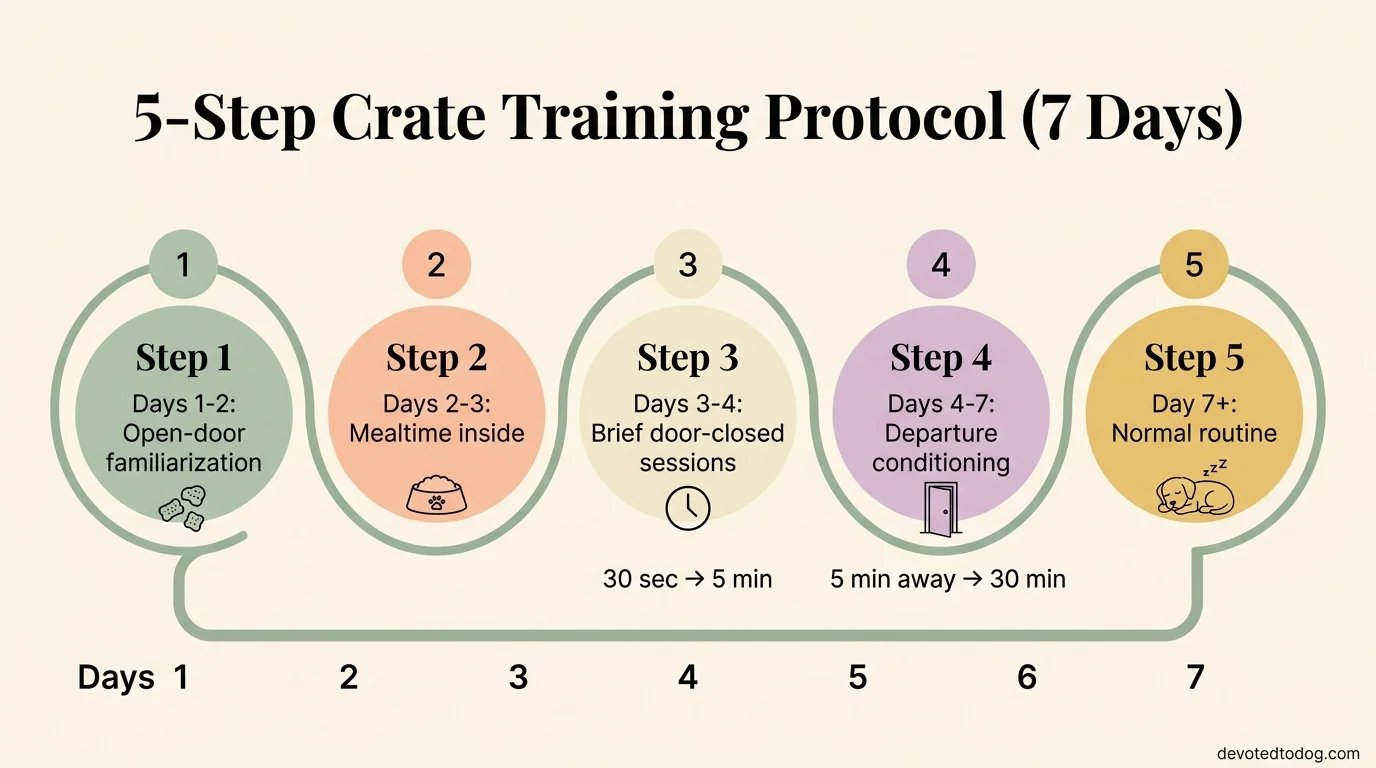 5-Step Crate Training Protocol (7 Days)

1

Step 1
Days 1-2: Open-door familiarization

2

Step 2
Days 2-3: Mealtime inside

3

Step 3
Days 3-4: Brief door-closed sessions

30 sec → 5 min

4

Step 4
Days 4-7: Departure conditioning

5 min away → 30 min

5

Step 5
Day 7+: Normal routine

zzz

Days 1 2 3 4 5 6 7

devotedtodog.com